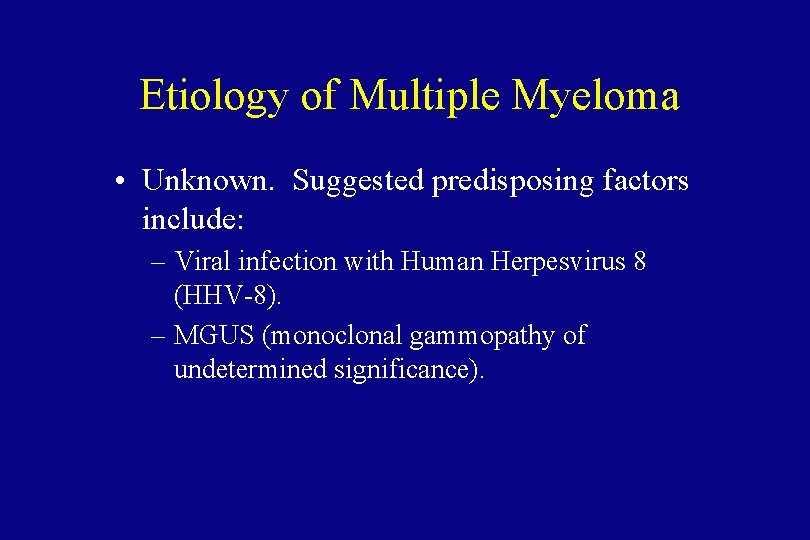 Etiology of Multiple Myeloma

• Unknown. Suggested predisposing factors include:

– Viral infection with Human Herpesvirus 8 (HHV-8).

– MGUS (monoclonal gammopathy of undetermined significance).